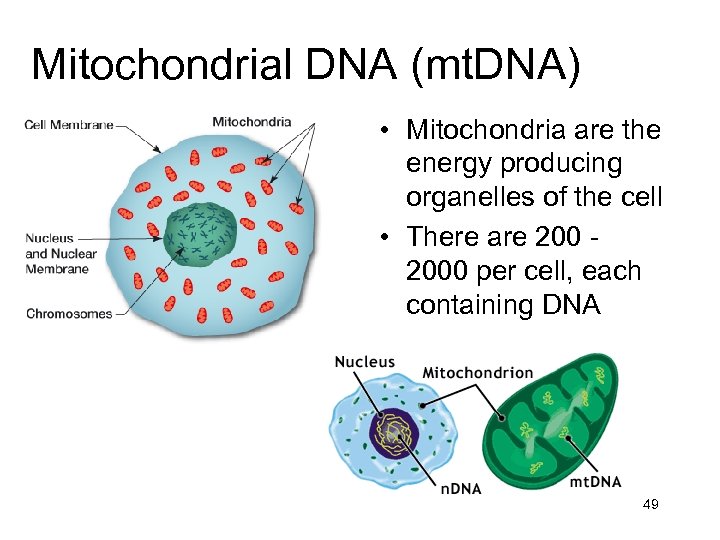 Mitochondrial DNA (mtDNA)

Cell Membrane

Mitochondria

Nucleus and Nuclear Membrane

Chromosomes

• Mitochondria are the energy producing organelles of the cell

• There are 200 - 2000 per cell, each containing DNA

Nucleus

Mitochondrion

nDNA

mtDNA

49